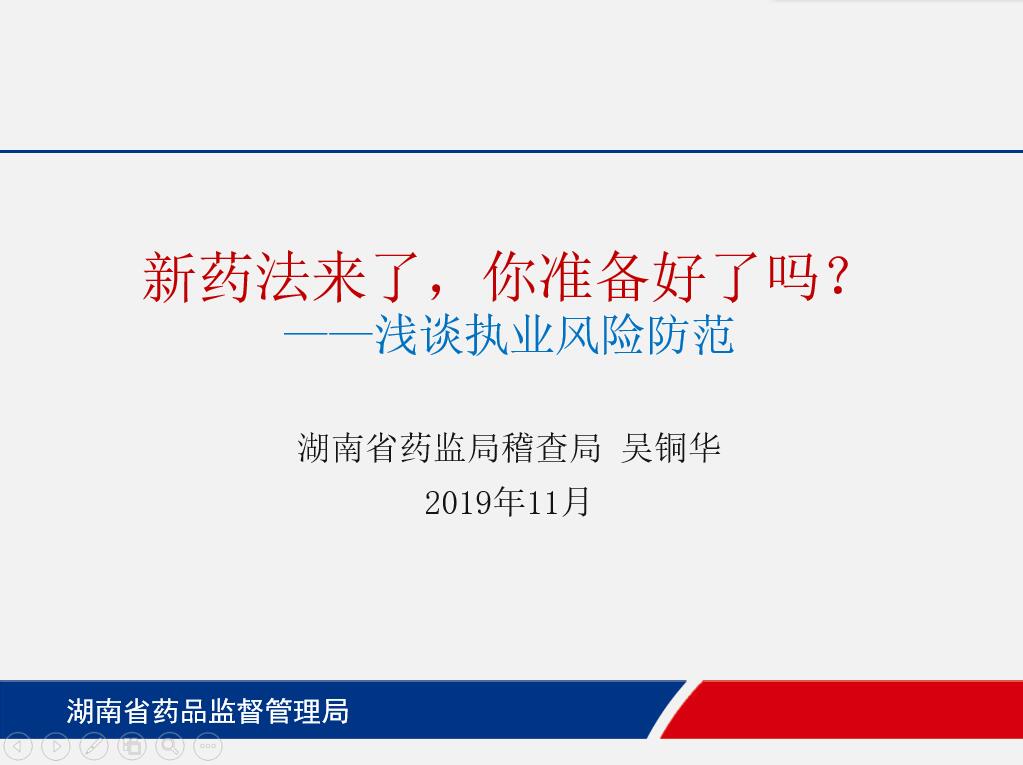 新药法来了，你准备好了吗？
——浅谈执业风险防范

湖南省药监局稽查局 吴铜华
2019年11月

湖南省药品监督管理局